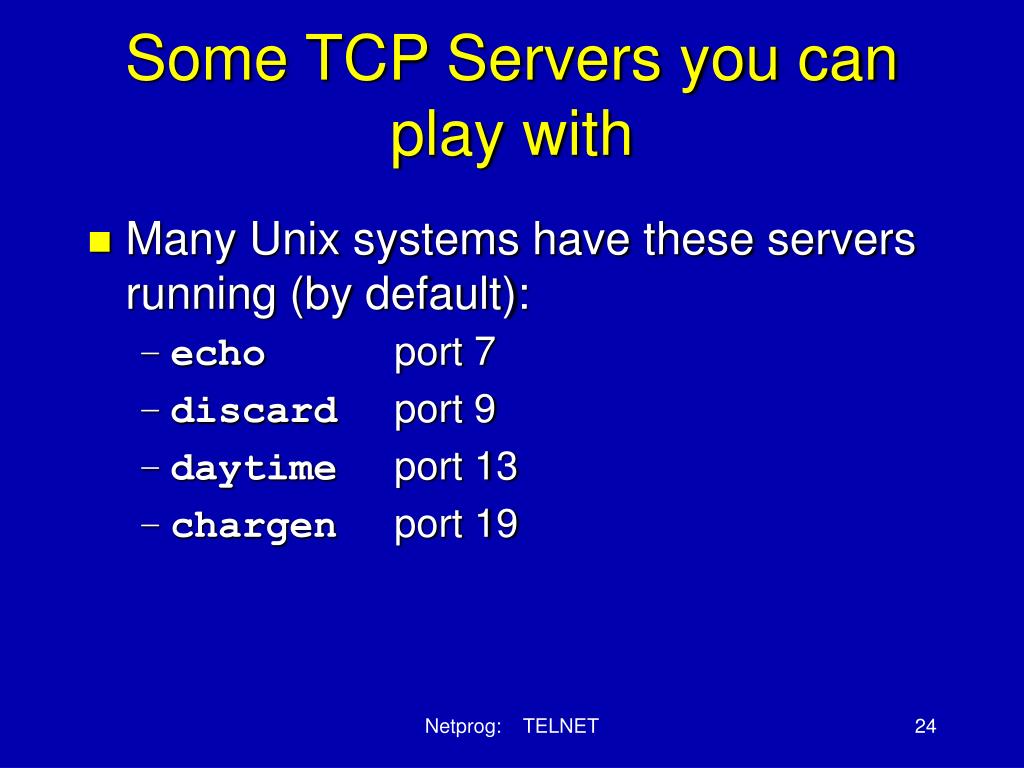 Some TCP Servers you can play with

Many Unix systems have these servers running (by default):

– echo port 7
– discard port 9
– daytime port 13
– chargen port 19

Netprog: TELNET

24